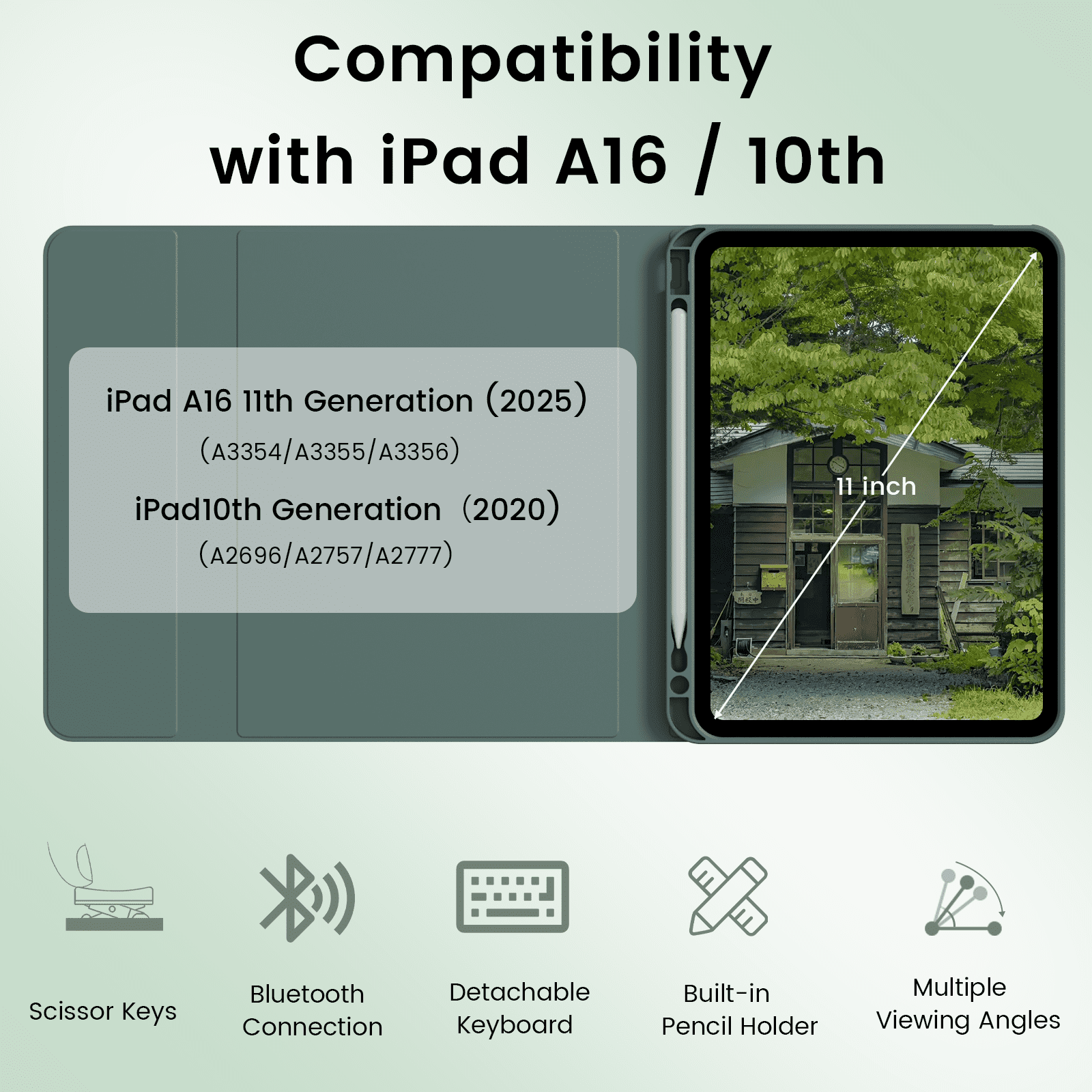 Compatibility with iPad A16 / 10th

iPad A16 11th Generation (2025)
(A3354/A3355/A3356)
iPad10th Generation (2020)
(A2696/A2757/A2777)

11 inch

Scissor Keys

Bluetooth Connection

Detachable Keyboard

Built-in Pencil Holder

Multiple Viewing Angles